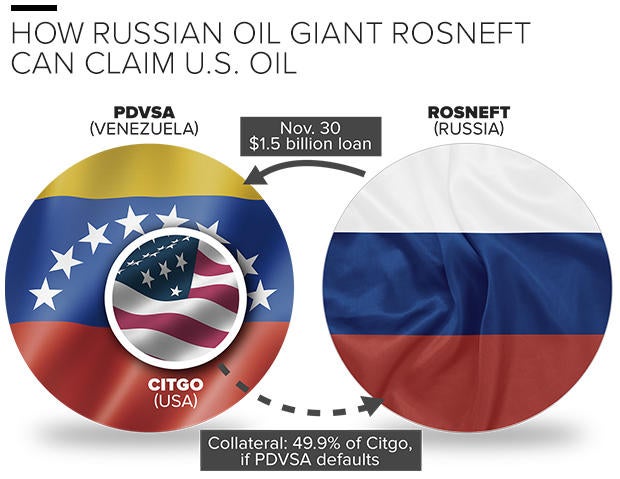 HOW RUSSIAN OIL GIANT ROSNEFT CAN CLAIM U.S. OIL

PDVSA
(VENEZUELA)

Nov. 30
$1.5 billion loan

ROSNEFT
(RUSSIA)

CITGO
(USA)

Collateral: 49.9% of Citgo, if PDVSA defaults